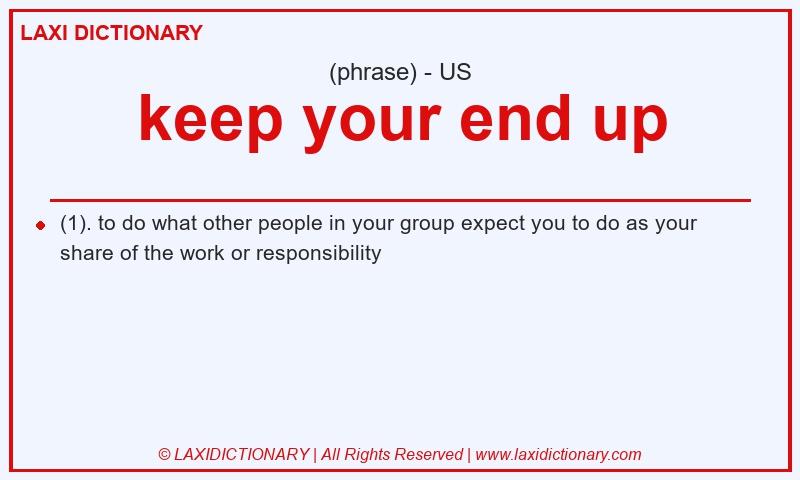 LAXI DICTIONARY

(phrase) - US

keep your end up

(1). to do what other people in your group expect you to do as your share of the work or responsibility

© LAXIDICTIONARY | All Rights Reserved | www.laxidictionary.com